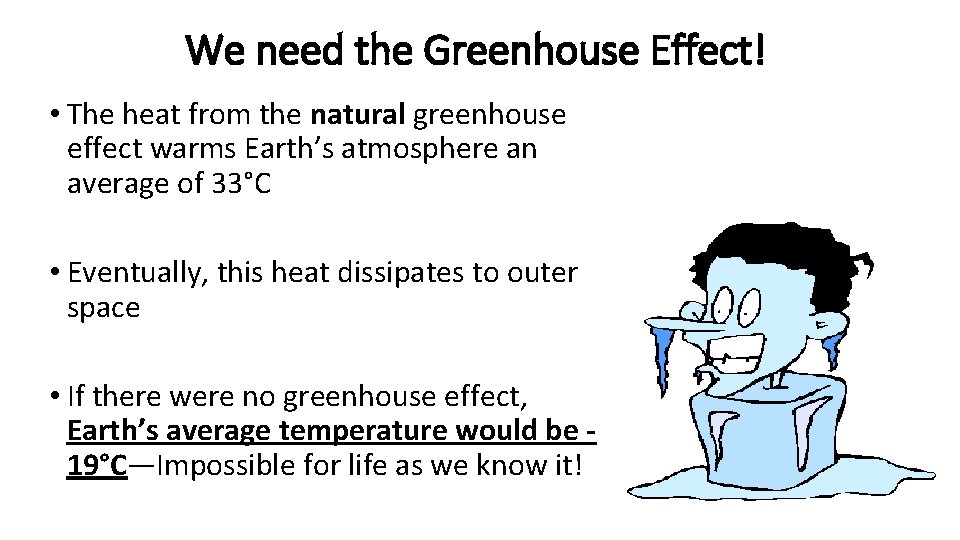 We need the Greenhouse Effect!

• The heat from the natural greenhouse effect warms Earth's atmosphere an average of 33°C

• Eventually, this heat dissipates to outer space

• If there were no greenhouse effect, Earth's average temperature would be -19°C—Impossible for life as we know it!